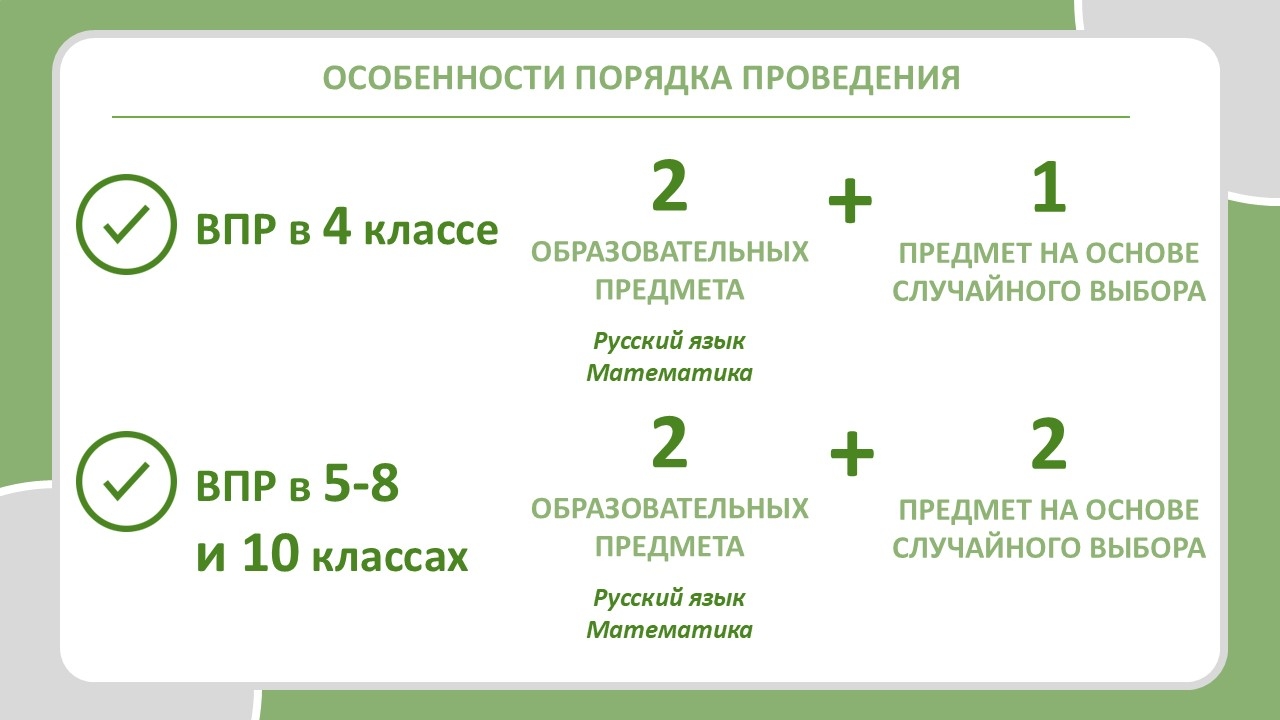 ОСОБЕННОСТИ ПОРЯДКА ПРОВЕДЕНИЯ

ВПР в 4 классе

2
ОБРАЗОВАТЕЛЬНЫХ ПРЕДМЕТА
Русский язык
Математика

+

1
ПРЕДМЕТ НА ОСНОВЕ СЛУЧАЙНОГО ВЫБОРА

ВПР в 5-8 и 10 классах

2
ОБРАЗОВАТЕЛЬНЫХ ПРЕДМЕТА
Русский язык
Математика

+

2
ПРЕДМЕТ НА ОСНОВЕ СЛУЧАЙНОГО ВЫБОРА